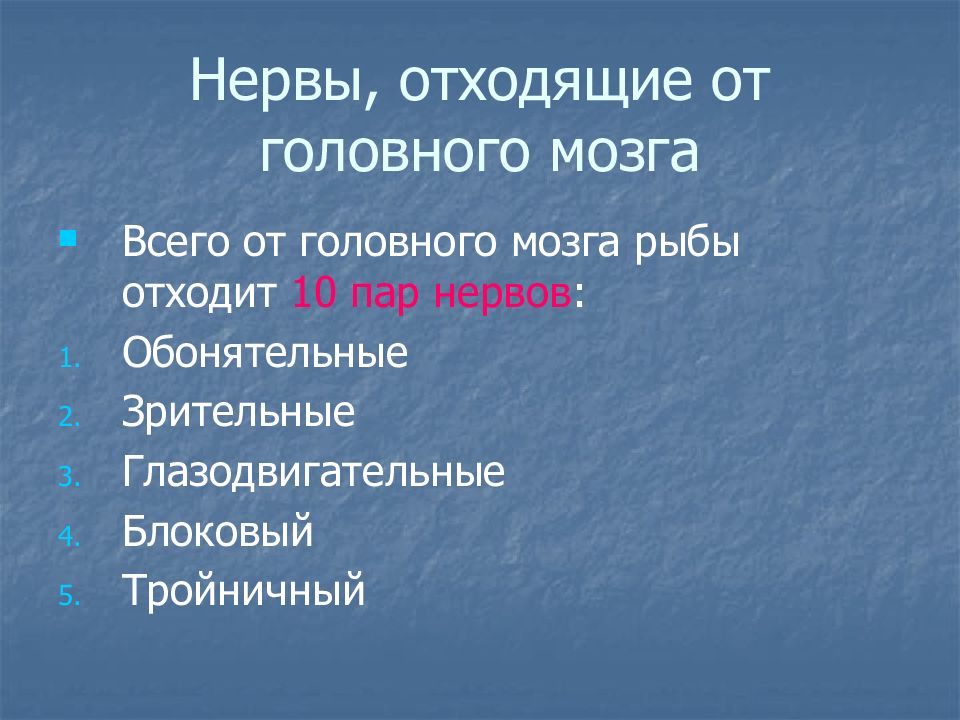 Нервы, отходящие от головного мозга

Всего от головного мозга рыбы отходит 10 пар нервов:

1. Обонятельные
2. Зрительные
3. Глазодвигательные
4. Блоковый
5. Тройничный